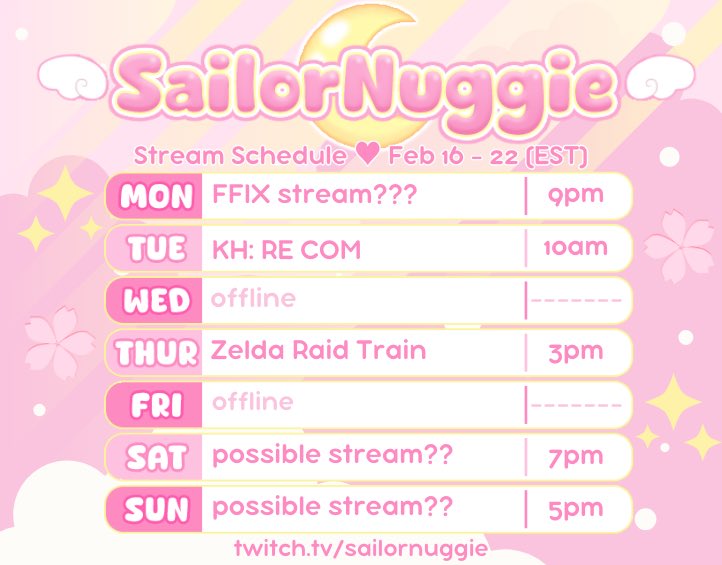 SailorNuggie

Stream Schedule ♥ Feb 16 - 22 (EST)

| MON | FFIX stream??? | 9pm |
|---|---|---|
| TUE | KH: RE COM | 10am |
| WED | offline | ------- |
| THUR | Zelda Raid Train | 3pm |
| FRI | offline | ------- |
| SAT | possible stream?? | 7pm |
| SUN | possible stream?? | 5pm |

twitch.tv/sailornuggie